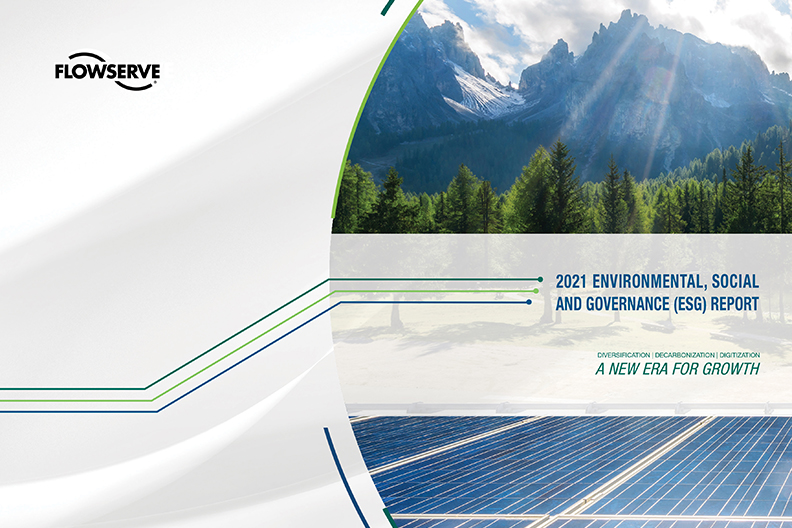 FLOWSERVE

2021 ENVIRONMENTAL, SOCIAL AND GOVERNANCE (ESG) REPORT

DIVERSIFICATION | DECARBONIZATION | DIGITIZATION
A NEW ERA FOR GROWTH